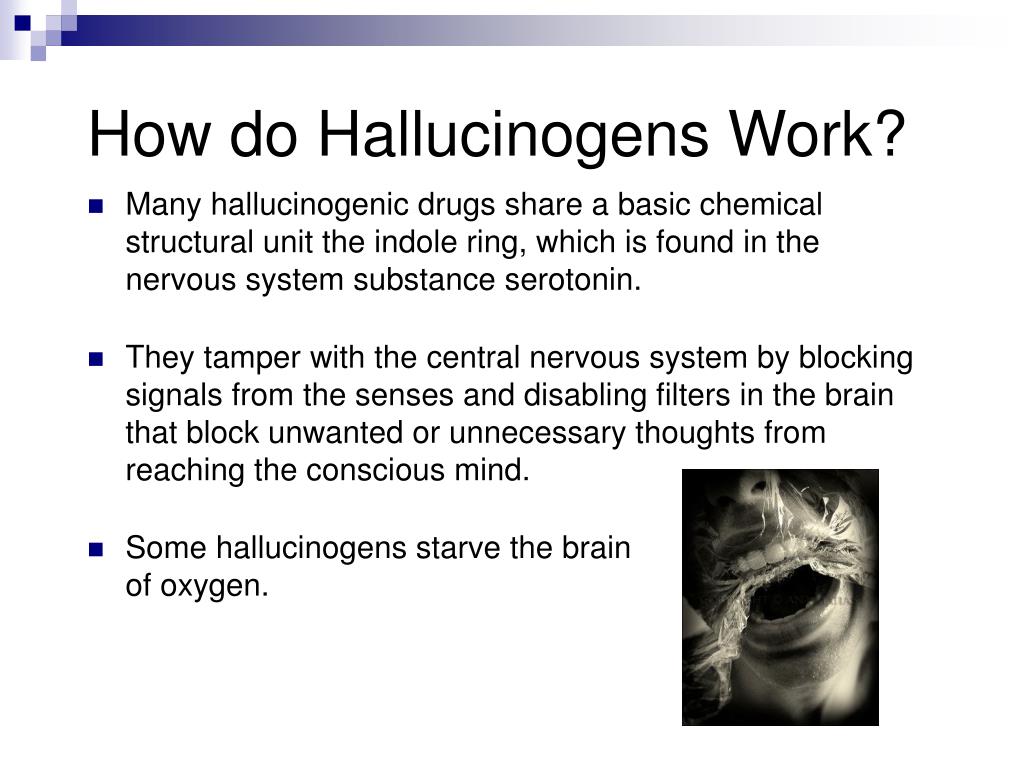 How do Hallucinogens Work?

Many hallucinogenic drugs share a basic chemical structural unit the indole ring, which is found in the nervous system substance serotonin.

They tamper with the central nervous system by blocking signals from the senses and disabling filters in the brain that block unwanted or unnecessary thoughts from reaching the conscious mind.

Some hallucinogens starve the brain of oxygen.